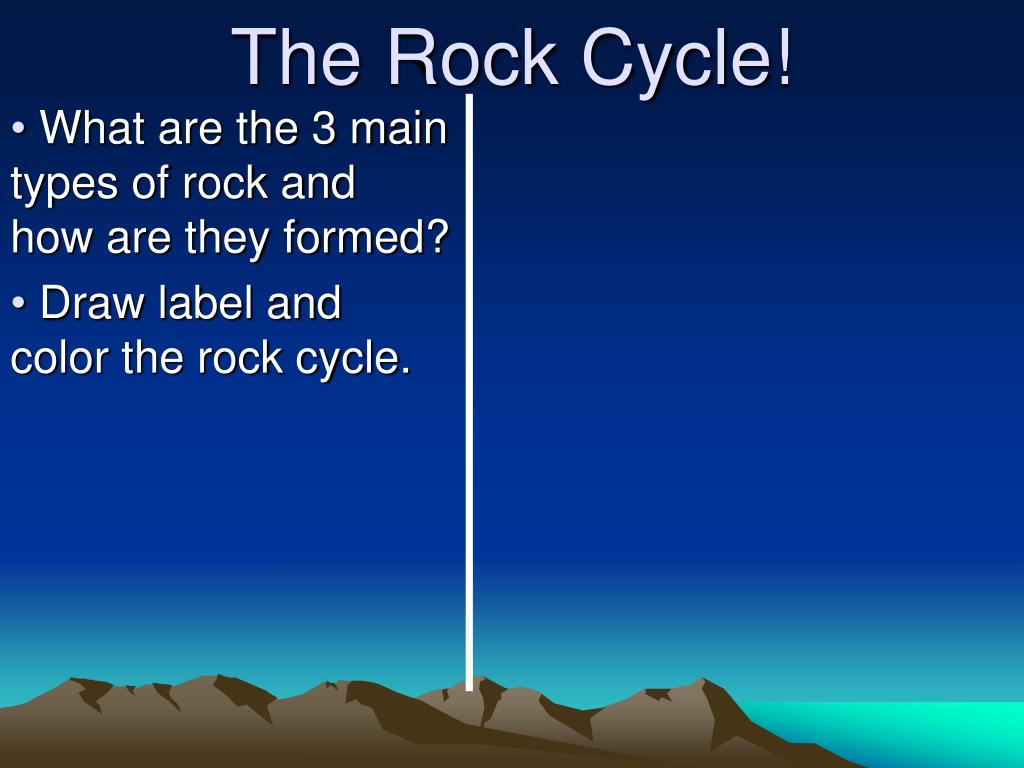 The Rock Cycle!

• What are the 3 main types of rock and how are they formed?

• Draw label and color the rock cycle.